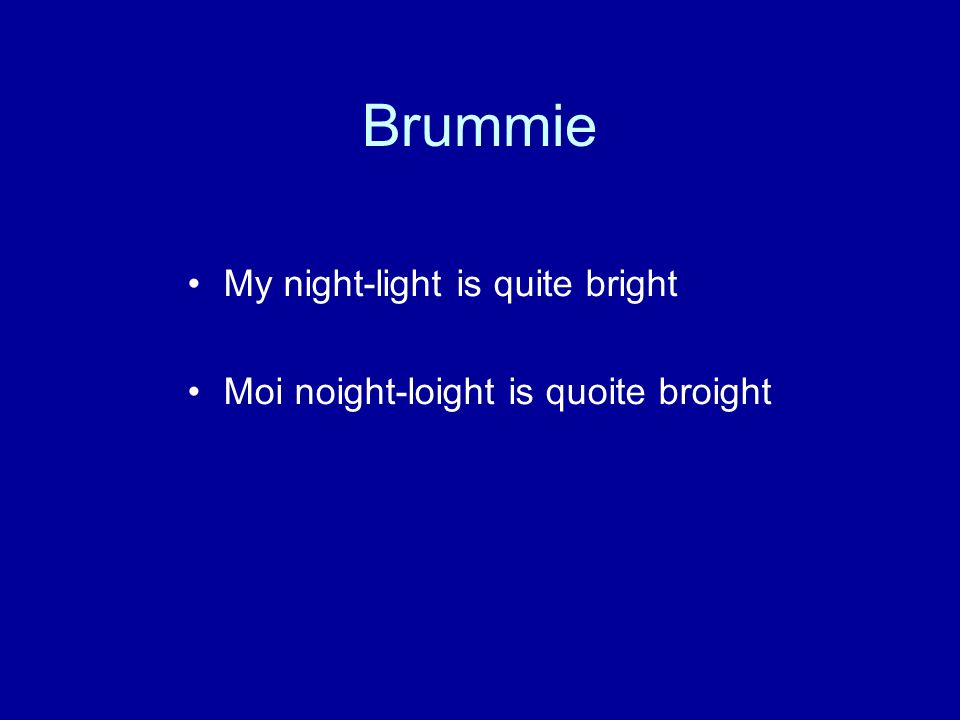 Brummie

• My night-light is quite bright

• Moi noight-loight is quoite broight